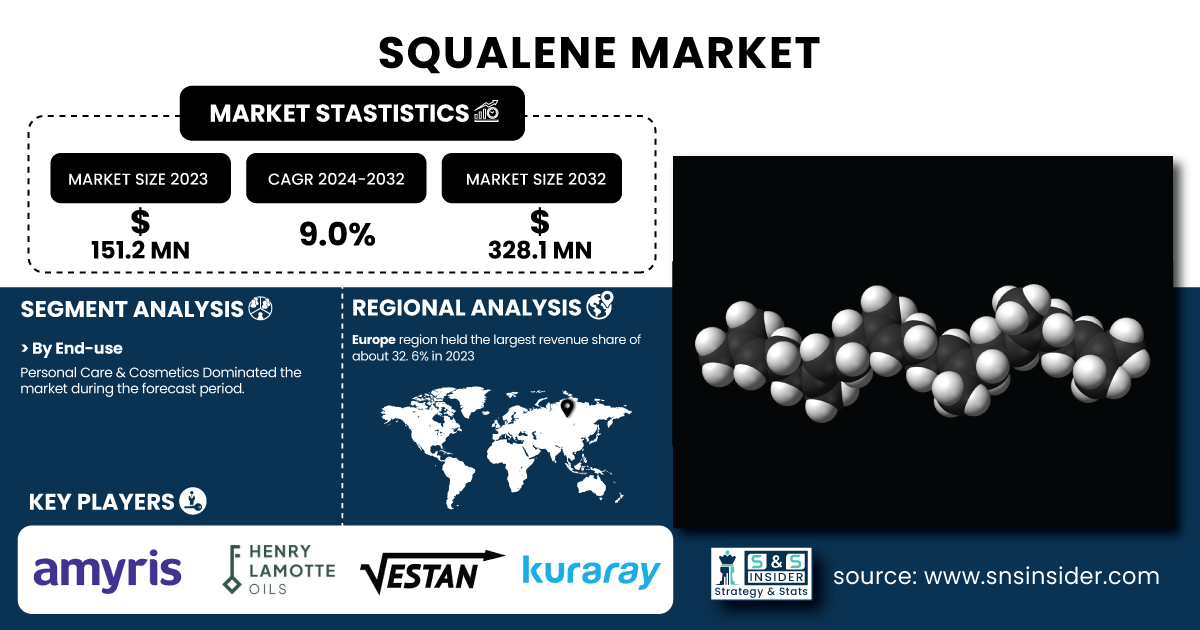 SQUALENE MARKET

MARKET STASTISTICS

MARKET SIZE 2023
$
151.2 MN

CAGR 2024-2032
9.0%

MARKET SIZE 2032
$
328.1 MN

SEGMENT ANALYSIS

> By End-use

Personal Care & Cosmetics Dominated the market during the forecast period.

REGIONAL ANALYSIS

Europe region held the largest revenue share of about 32. 6% in 2023

KEY PLAYERS

amyris

HENRY LAMOTTE OILS

VESTAN

kuraray

S&S INSIDER
Strategy & Stats

source: www.snsinsider.com